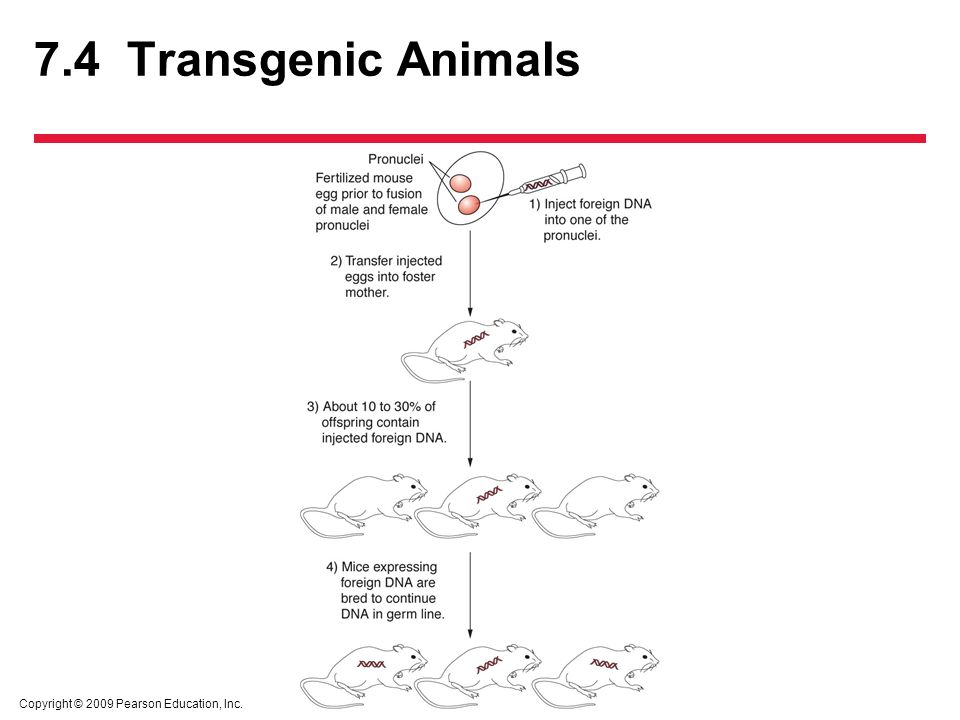 7.4 Transgenic Animals

Pronuclei

Fertilized mouse egg prior to fusion of male and female pronuclei

1) Inject foreign DNA into one of the pronuclei.

2) Transfer injected eggs into foster mother.

3) About 10 to 30% of offspring contain injected foreign DNA.

4) Mice expressing foreign DNA are bred to continue DNA in germ line.

Copyright © 2009 Pearson Education, Inc.